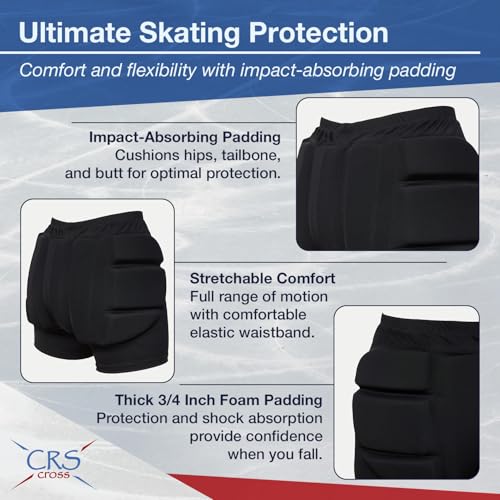 Ultimate Skating Protection

Comfort and flexibility with impact-absorbing padding

Impact-Absorbing Padding
Cushions hips, tailbone, and butt for optimal protection.

Stretchable Comfort
Full range of motion with comfortable elastic waistband.

Thick 3/4 Inch Foam Padding
Protection and shock absorption provide confidence when you fall.

CRS
cross